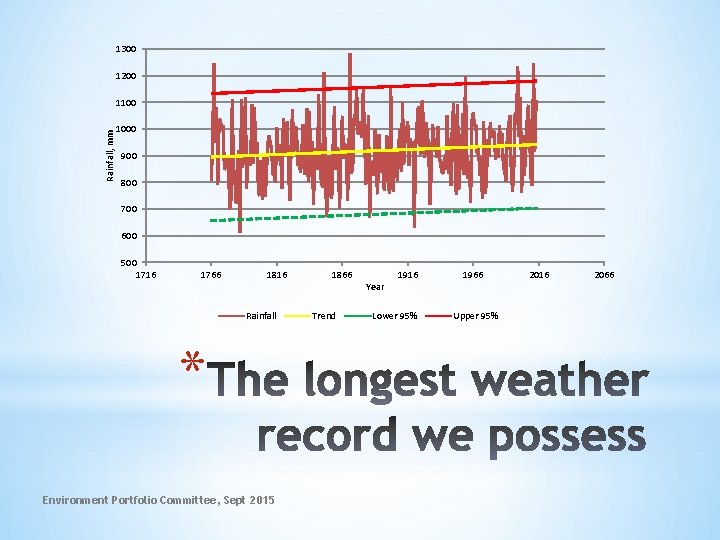 1300
1200
1100
1000
900
800
700
600
500
Rainfall, mm
1716 1766 1816 1866 1916 1966 2016 2066
Year

Rainfall Trend Lower 95% Upper 95%

*The longest weather record we possess

Environment Portfolio Committee, Sept 2015